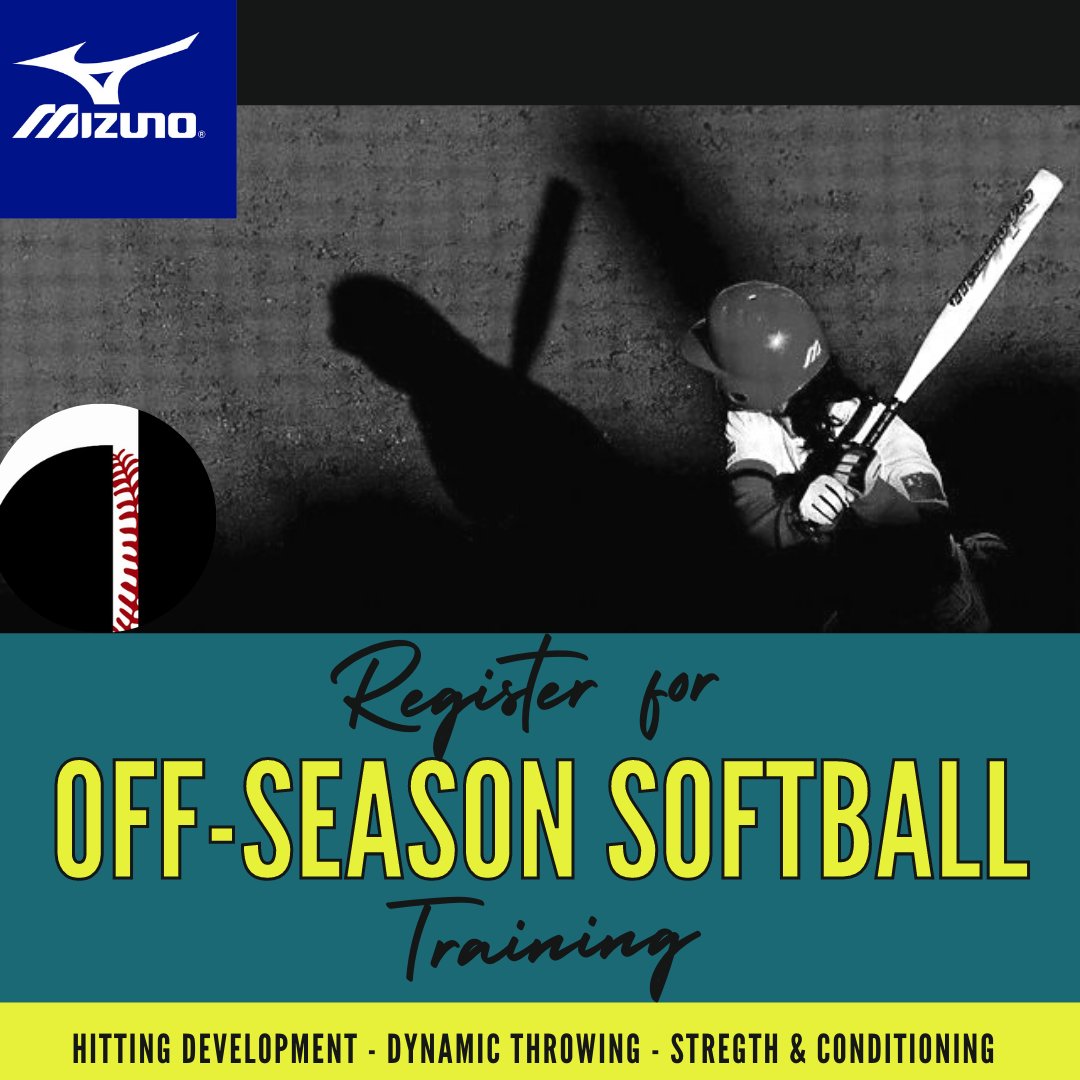 MIZUNO®

Register for
OFF-SEASON SOFTBALL
Training

HITTING DEVELOPMENT - DYNAMIC THROWING - STREGTH & CONDITIONING